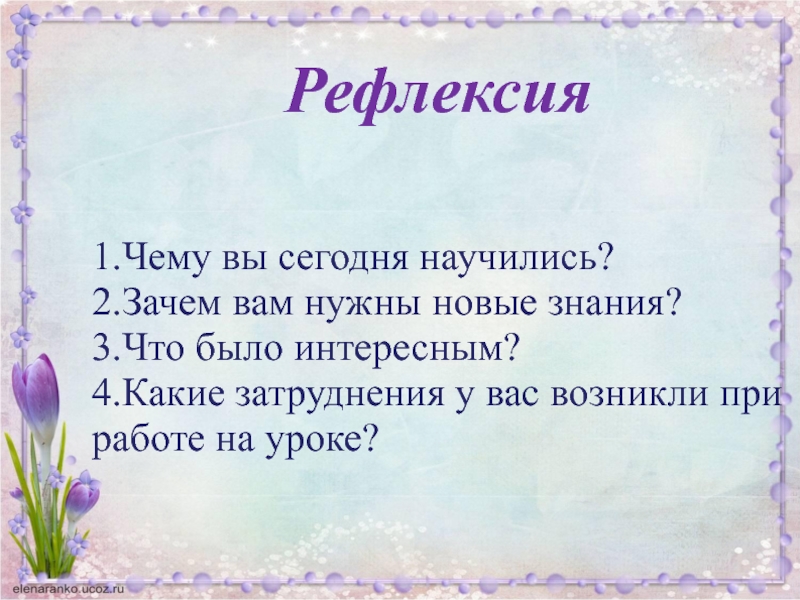 Рефлексия

1.Чему вы сегодня научились?
2.Зачем вам нужны новые знания?
3.Что было интересным?
4.Какие затруднения у вас возникли при работе на уроке?

elenaranko.ucoz.ru